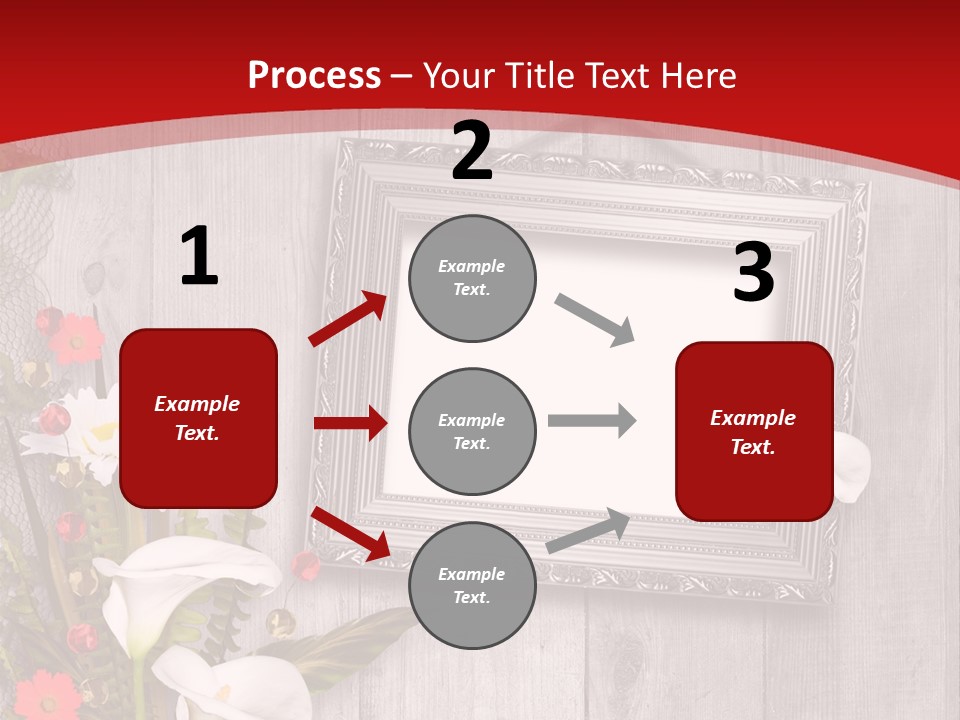 Process – Your Title Text Here

1

Example Text.

2

Example Text.

Example Text.

Example Text.

3

Example Text.